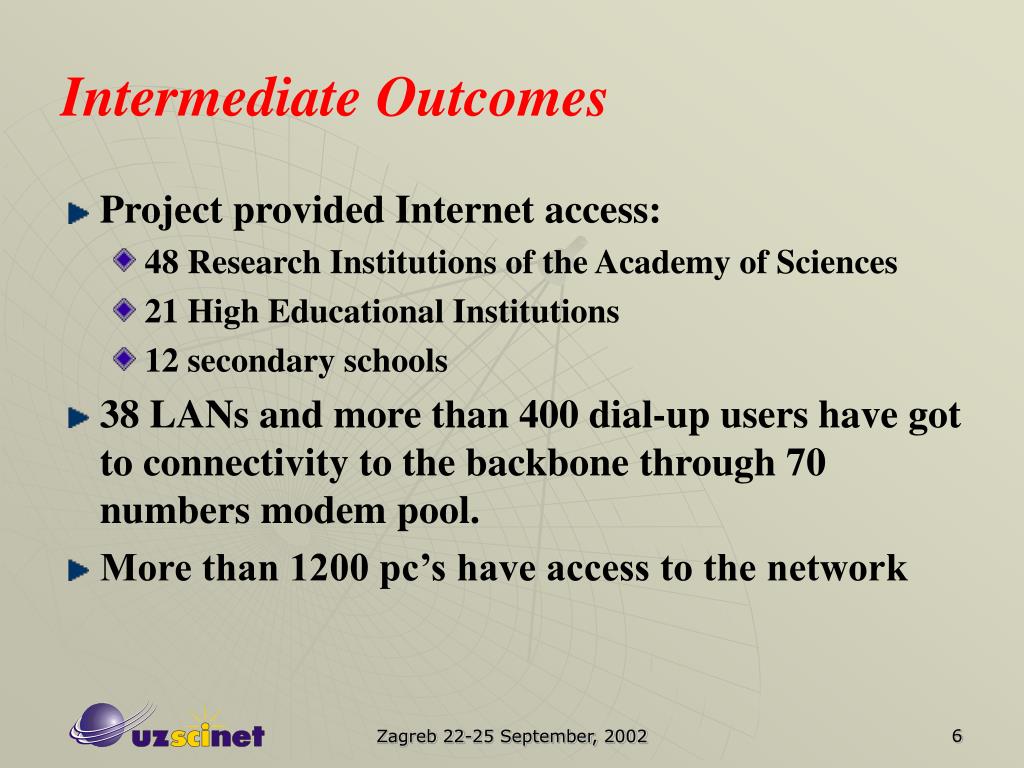 Intermediate Outcomes

Project provided Internet access:

48 Research Institutions of the Academy of Sciences

21 High Educational Institutions

12 secondary schools

38 LANs and more than 400 dial-up users have got to connectivity to the backbone through 70 numbers modem pool.

More than 1200 pc's have access to the network

uzscinet

Zagreb 22-25 September, 2002

6